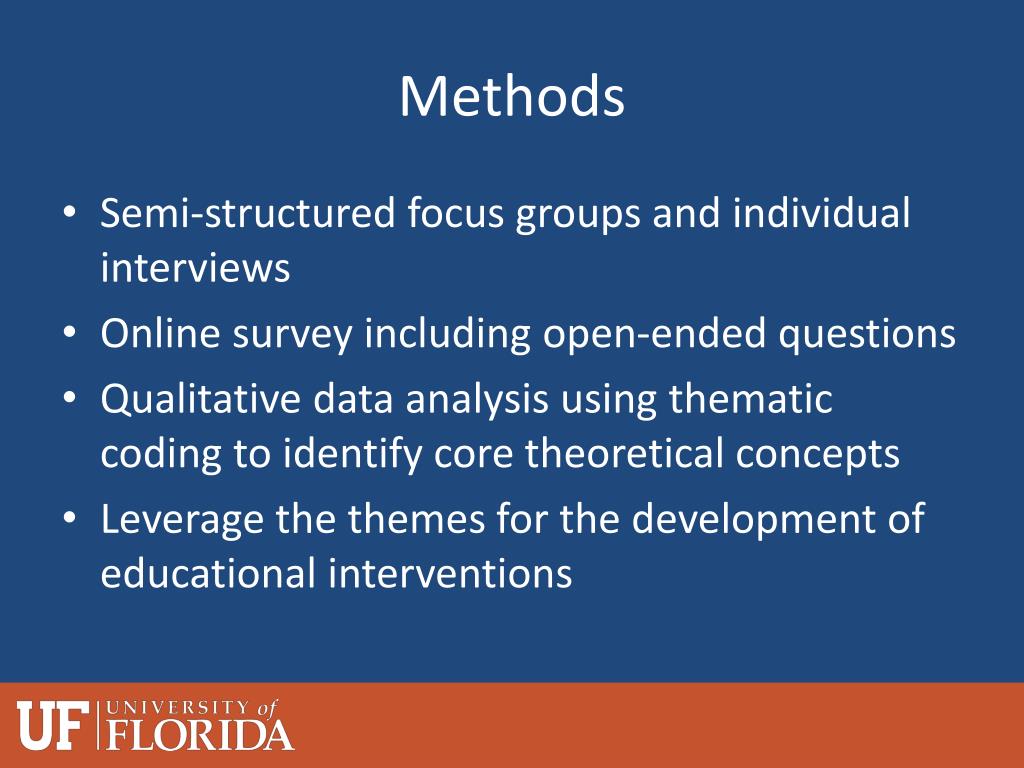 Methods

• Semi-structured focus groups and individual interviews
• Online survey including open-ended questions
• Qualitative data analysis using thematic coding to identify core theoretical concepts
• Leverage the themes for the development of educational interventions

UF UNIVERSITY of FLORIDA